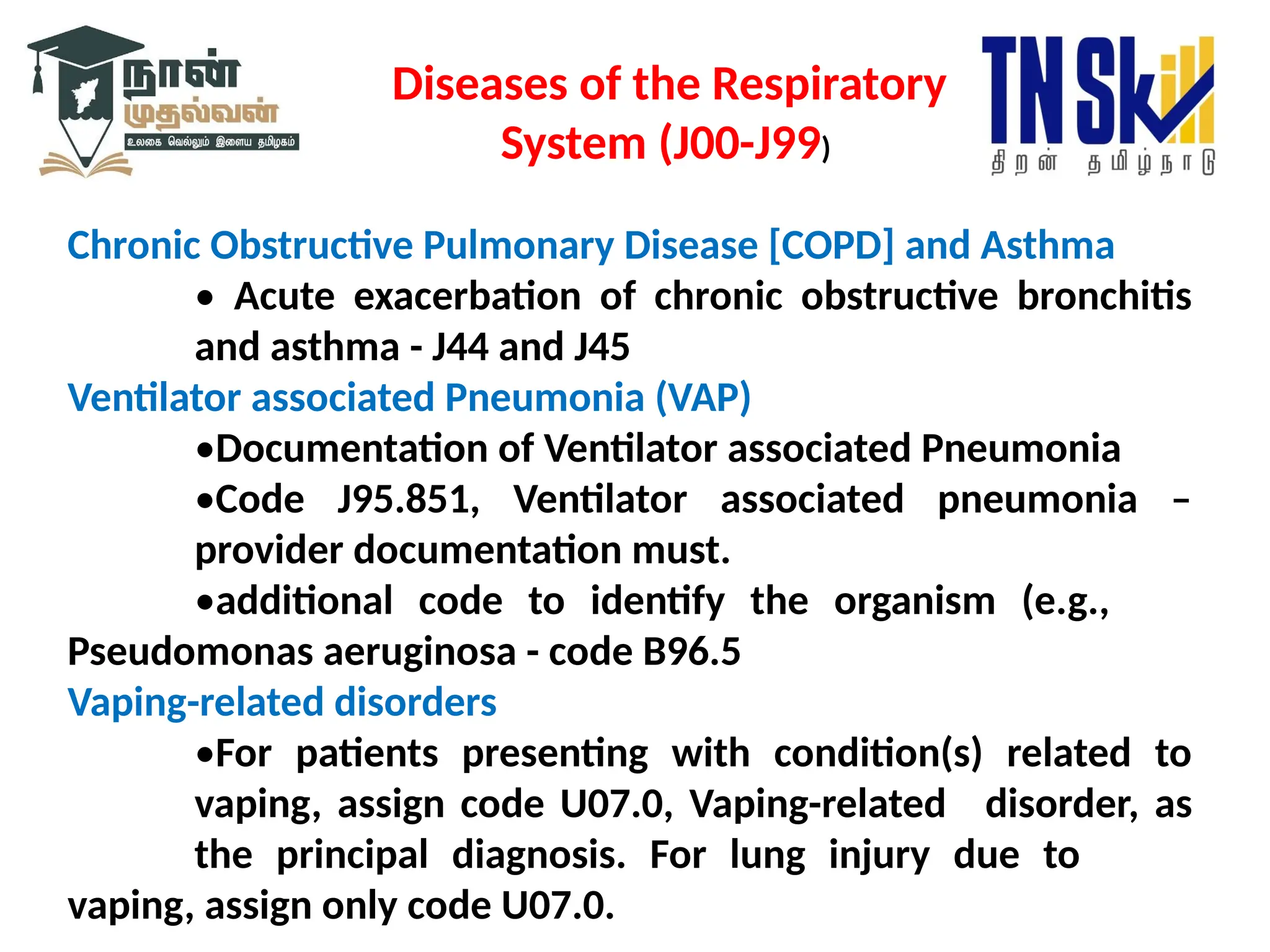 நான் முதல்வன்
உலகை வெல்லும் இளைய தமிழகம்

Diseases of the Respiratory System (J00-J99)

TN Skill
திறன் தமிழ்நாடு

Chronic Obstructive Pulmonary Disease [COPD] and Asthma

• Acute exacerbation of chronic obstructive bronchitis and asthma - J44 and J45

Ventilator associated Pneumonia (VAP)

•Documentation of Ventilator associated Pneumonia

•Code J95.851, Ventilator associated pneumonia – provider documentation must.

•additional code to identify the organism (e.g., Pseudomonas aeruginosa - code B96.5

Vaping-related disorders

•For patients presenting with condition(s) related to vaping, assign code U07.0, Vaping-related disorder, as the principal diagnosis. For lung injury due to vaping, assign only code U07.0.